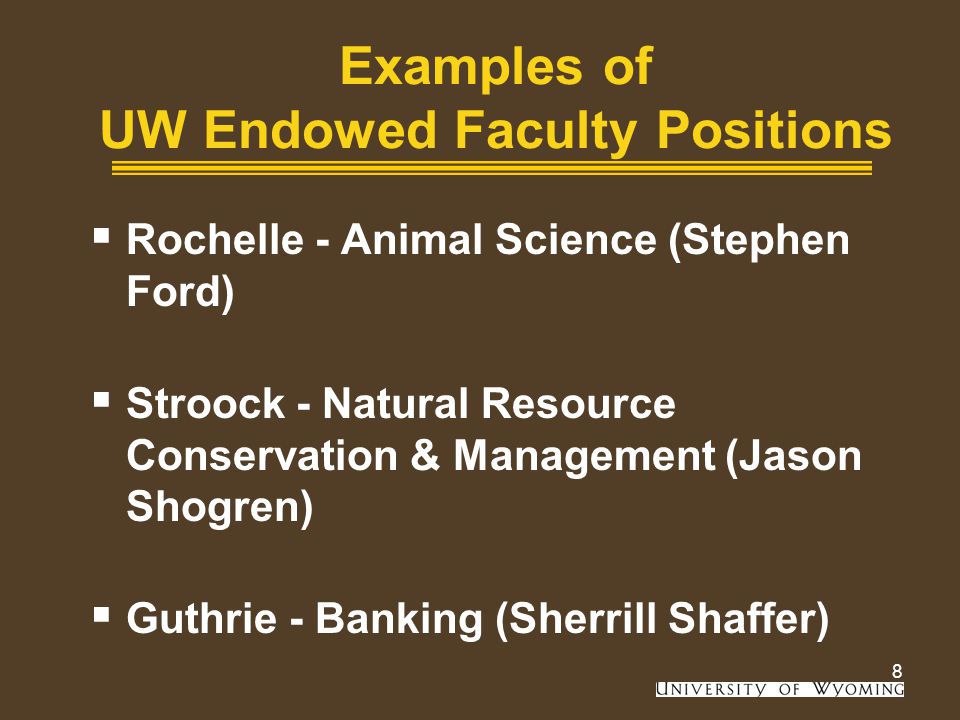 Examples of
UW Endowed Faculty Positions

▪ Rochelle - Animal Science (Stephen Ford)

▪ Stroock - Natural Resource Conservation & Management (Jason Shogren)

▪ Guthrie - Banking (Sherrill Shaffer)

8

UNIVERSITY OF WYOMING